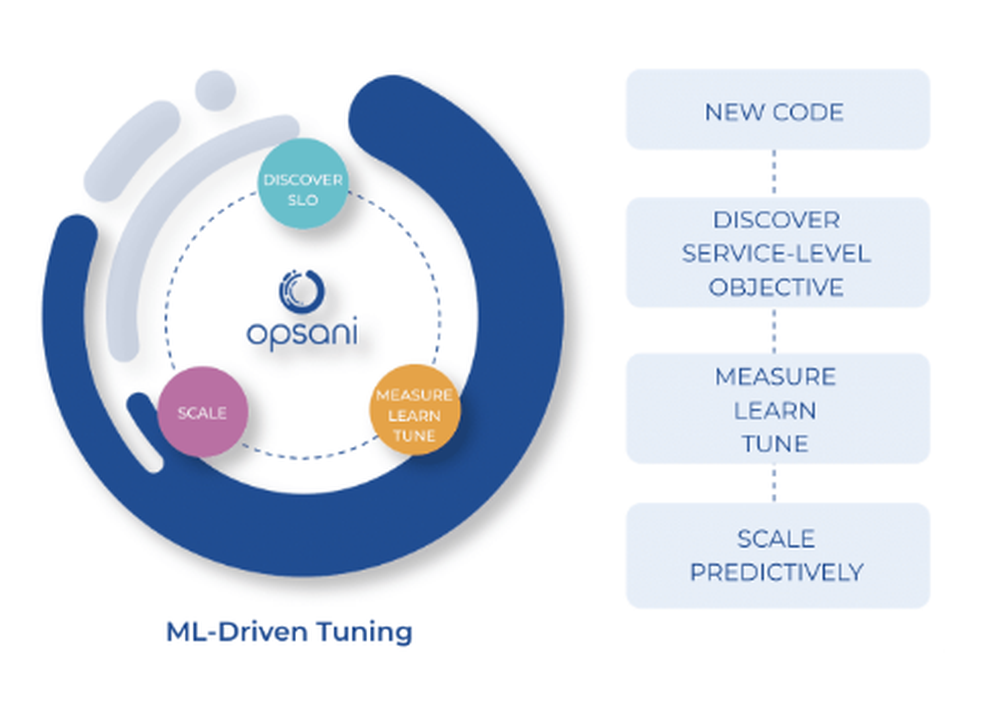 DISCOVER SLO

opsani

SCALE

MEASURE LEARN TUNE

ML-Driven Tuning

NEW CODE

DISCOVER SERVICE-LEVEL OBJECTIVE

MEASURE LEARN TUNE

SCALE PREDICTIVELY